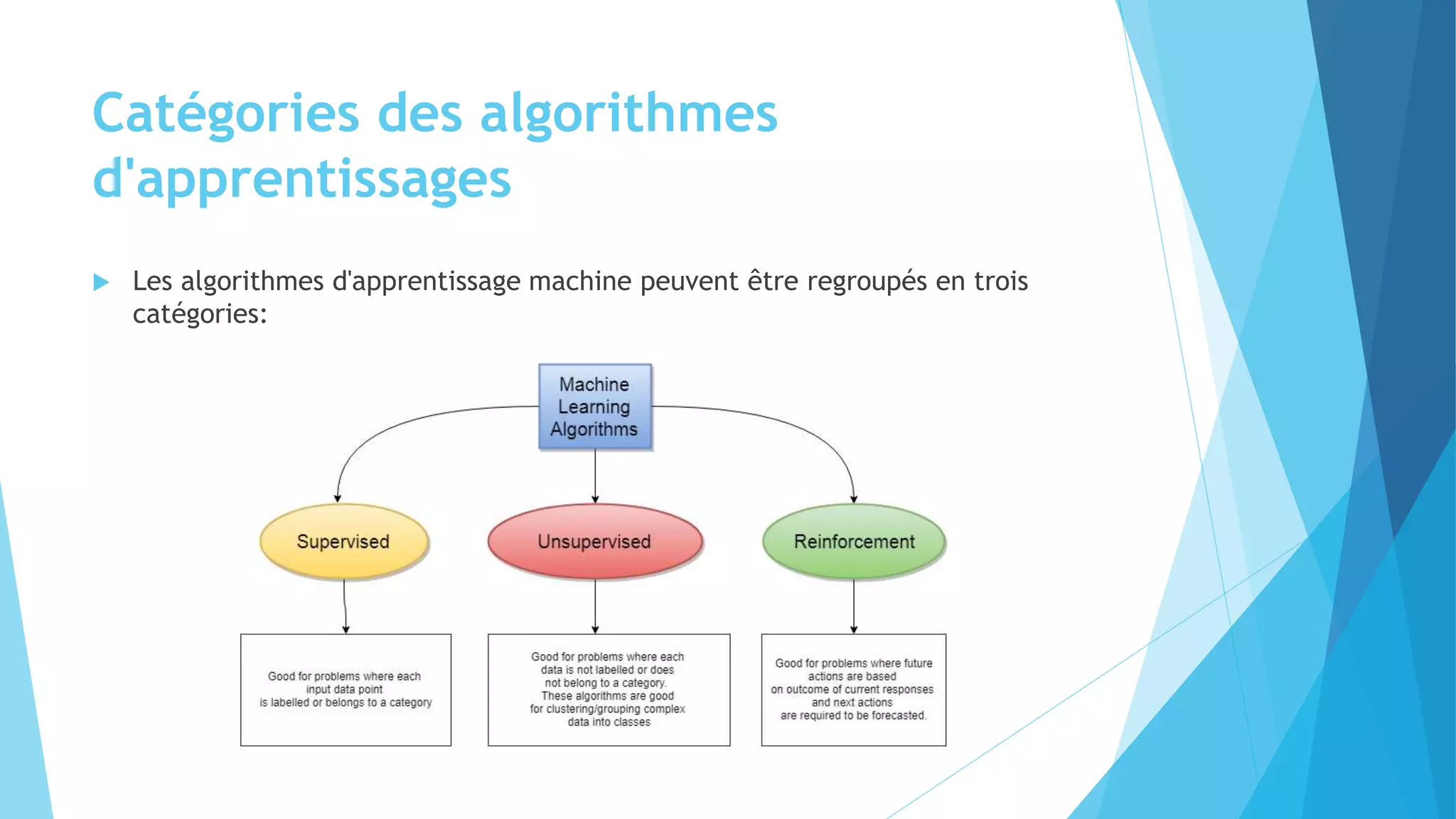 Catégories des algorithmes d'apprentissages

Les algorithmes d'apprentissage machine peuvent être regroupés en trois catégories:

Machine Learning Algorithms

Supervised

Unsupervised

Reinforcement

Good for problems where each input data point is labelled or belongs to a category

Good for problems where each data is not labelled or does not belong to a category. These algorithms are good for clustering/grouping complex data into classes

Good for problems where future actions are based on outcome of current responses and next actions are required to be forecasted.